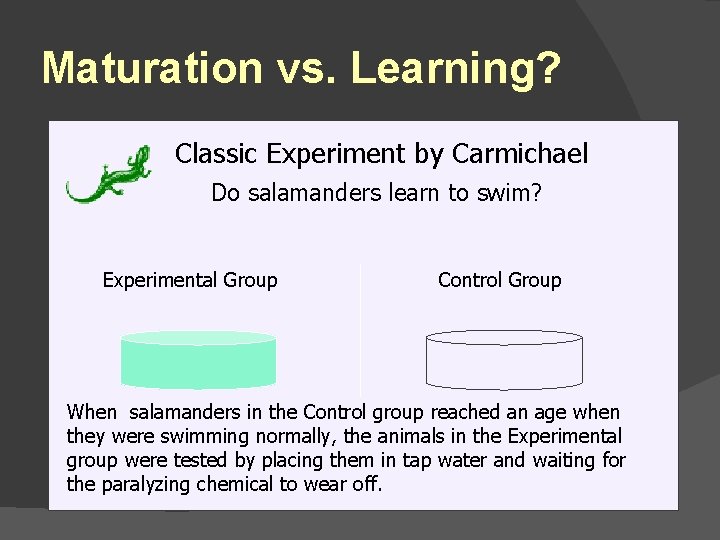 Maturation vs. Learning?

Classic Experiment by Carmichael

Do salamanders learn to swim?

Experimental Group

Control Group

When salamanders in the Control group reached an age when they were swimming normally, the animals in the Experimental group were tested by placing them in tap water and waiting for the paralyzing chemical to wear off.